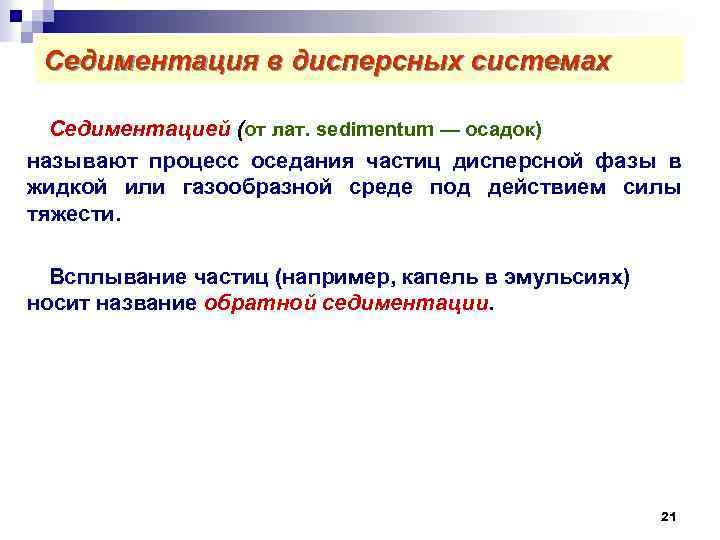 Седиментация в дисперсных системах

Седиментацией (от лат. sedimentum — осадок) называют процесс оседания частиц дисперсной фазы в жидкой или газообразной среде под действием силы тяжести.

Всплывание частиц (например, капель в эмульсиях) носит название обратной седиментации.

21